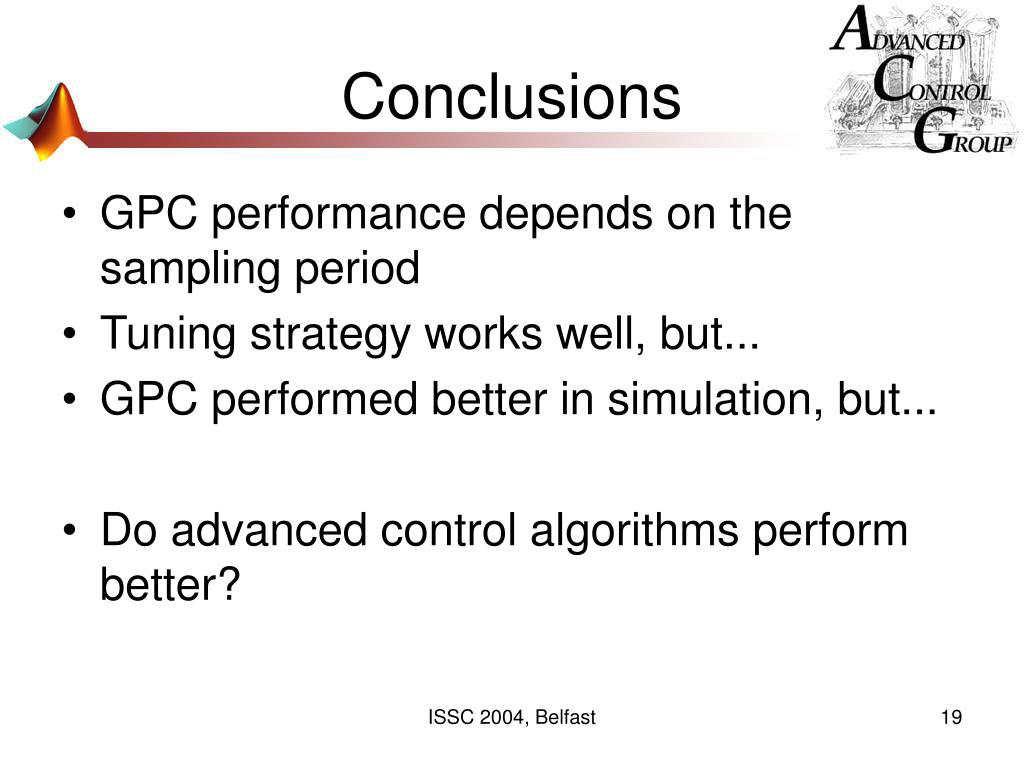 Conclusions

ADVANCED CONTROL GROUP

• GPC performance depends on the sampling period
• Tuning strategy works well, but...
• GPC performed better in simulation, but...

• Do advanced control algorithms perform better?

ISSC 2004, Belfast

19